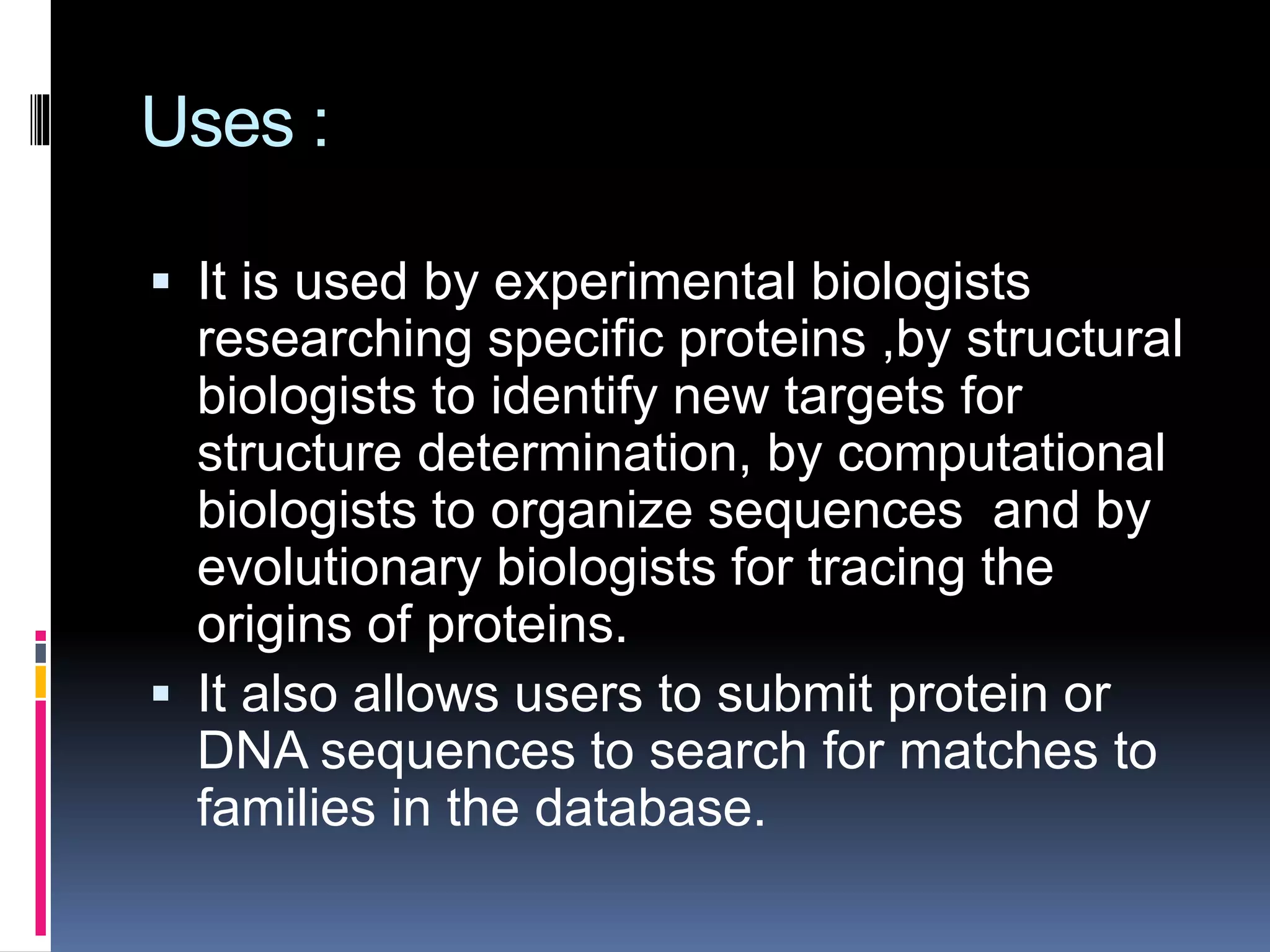 Uses :

▪ It is used by experimental biologists researching specific proteins ,by structural biologists to identify new targets for structure determination, by computational biologists to organize sequences and by evolutionary biologists for tracing the origins of proteins.

▪ It also allows users to submit protein or DNA sequences to search for matches to families in the database.